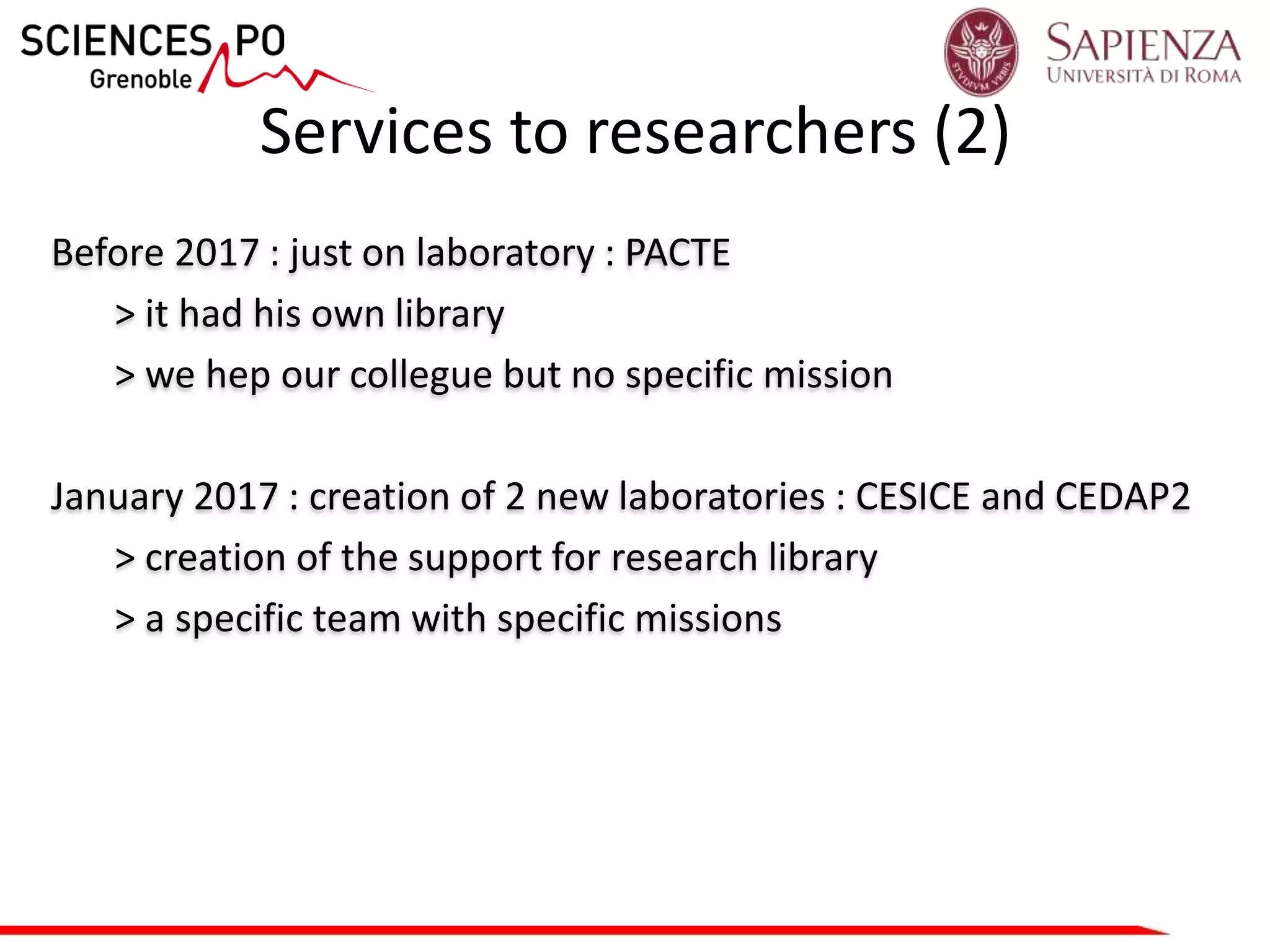 SCIENCES PO
Grenoble

STVDIVM VRBIS

SAPIENZA
UNIVERSITÀ DI ROMA

Services to researchers (2)

Before 2017 : just on laboratory : PACTE

> it had his own library

> we hep our collegue but no specific mission

January 2017 : creation of 2 new laboratories : CESICE and CEDAP2

> creation of the support for research library

> a specific team with specific missions